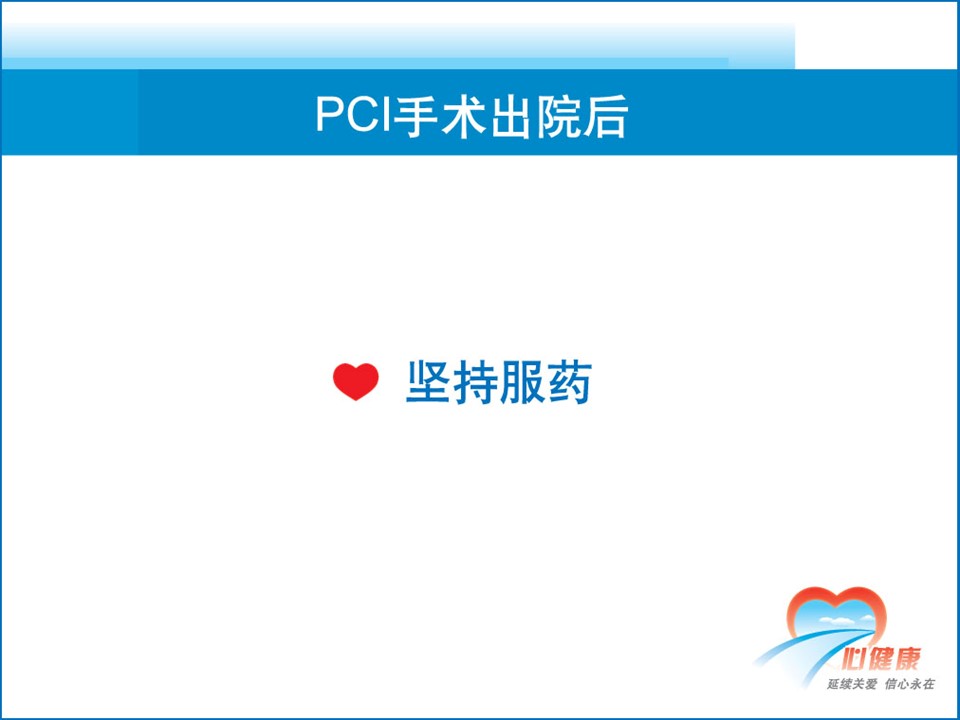 PCI手术出院后

坚持服药

心健康
延续关爱 信心永在